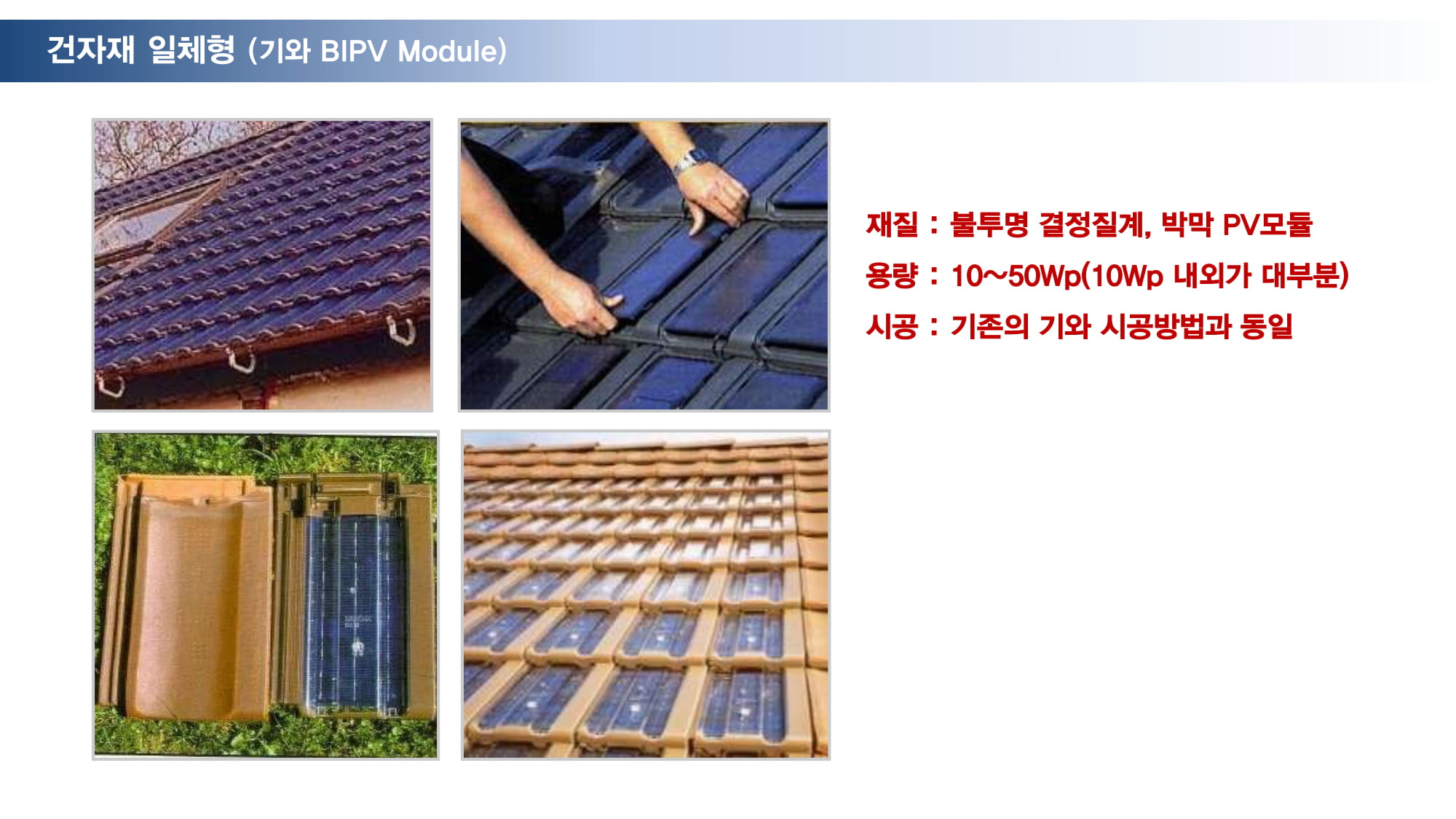 건자재 일체형 (기와 BIPV Module)

재질 : 불투명 결정질계, 박막 PV모듈

용량 : 10~50Wp(10Wp 내외가 대부분)

시공 : 기존의 기와 시공방법과 동일